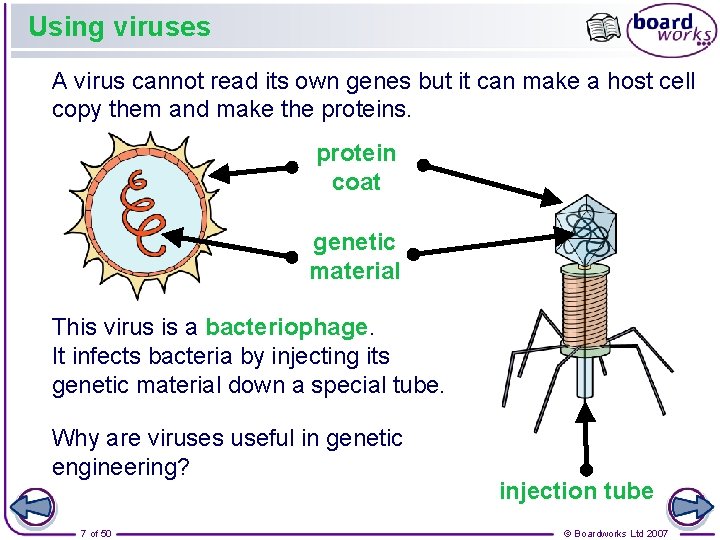 Using viruses

board works

A virus cannot read its own genes but it can make a host cell copy them and make the proteins.

protein coat

genetic material

This virus is a bacteriophage. It infects bacteria by injecting its genetic material down a special tube.

Why are viruses useful in genetic engineering?

injection tube

7 of 50

© Boardworks Ltd 2007